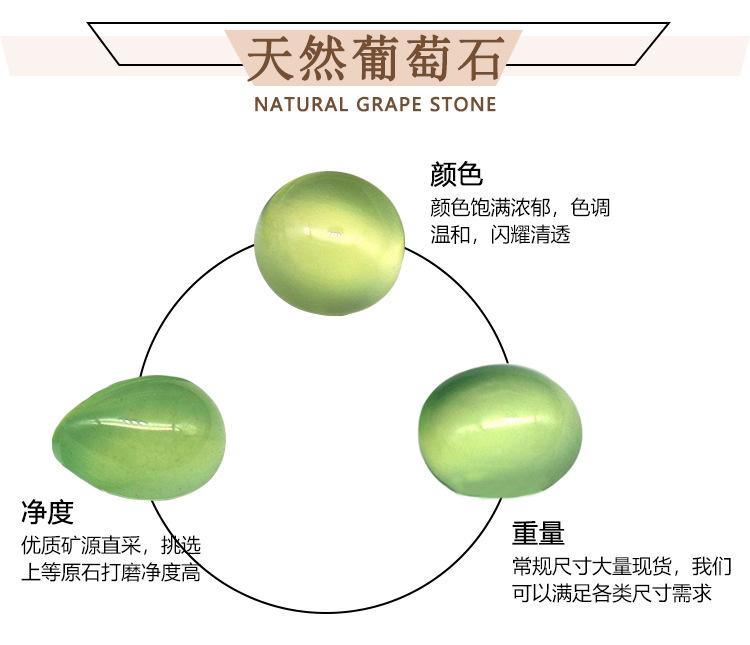 天然葡萄石
NATURAL GRAPE STONE

颜色
颜色饱满浓郁，色调温和，闪耀清透

净度
优质矿源直采，挑选上等原石打磨净度高

重量
常规尺寸大量现货，我们可以满足各类尺寸需求